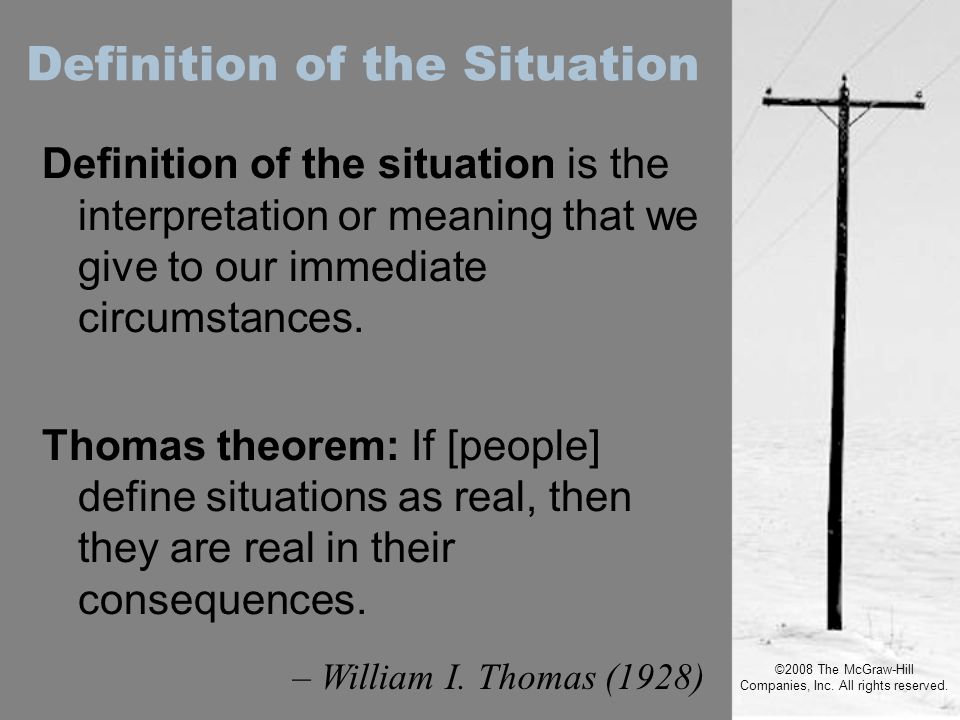 Definition of the Situation

Definition of the situation is the interpretation or meaning that we give to our immediate circumstances.

Thomas theorem: If [people] define situations as real, then they are real in their consequences.

– William I. Thomas (1928)

©2008 The McGraw-Hill Companies, Inc. All rights reserved.